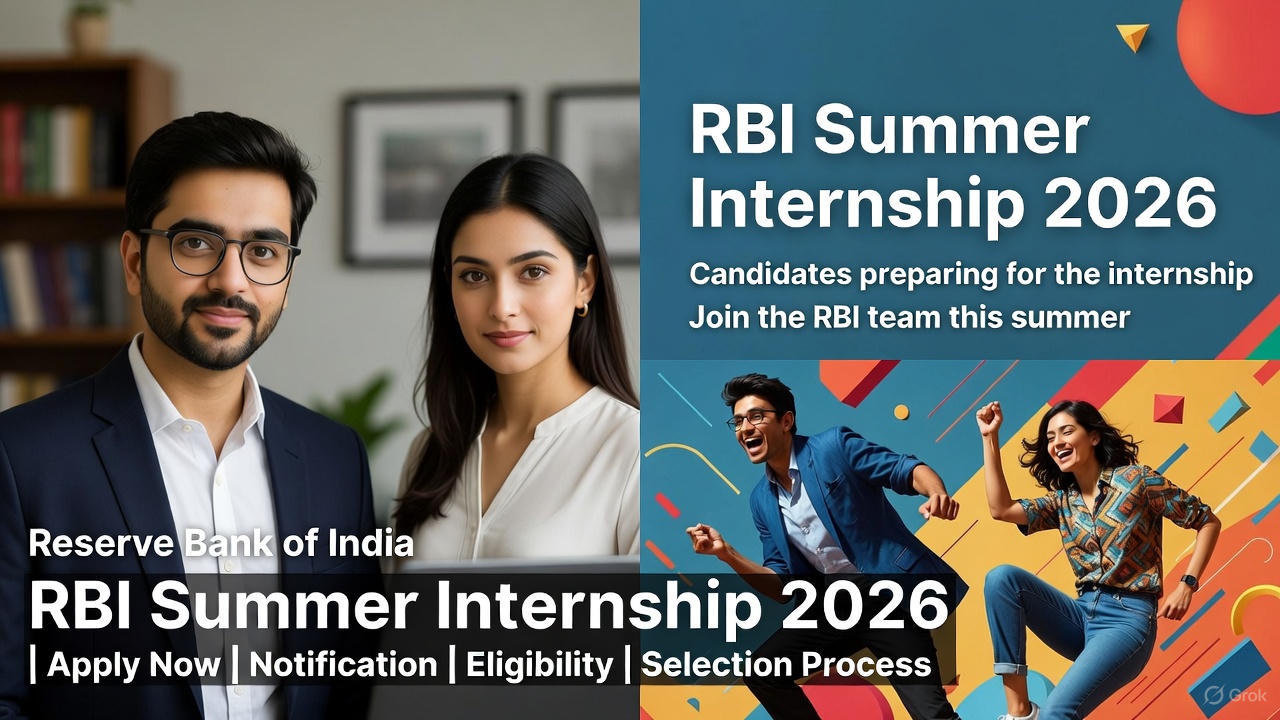 RBI Summer Internship 2026

Candidates preparing for the internship
Join the RBI team this summer

Reserve Bank of India
RBI Summer Internship 2026
| Apply Now | Notification | Eligibility | Selection Process

Grok